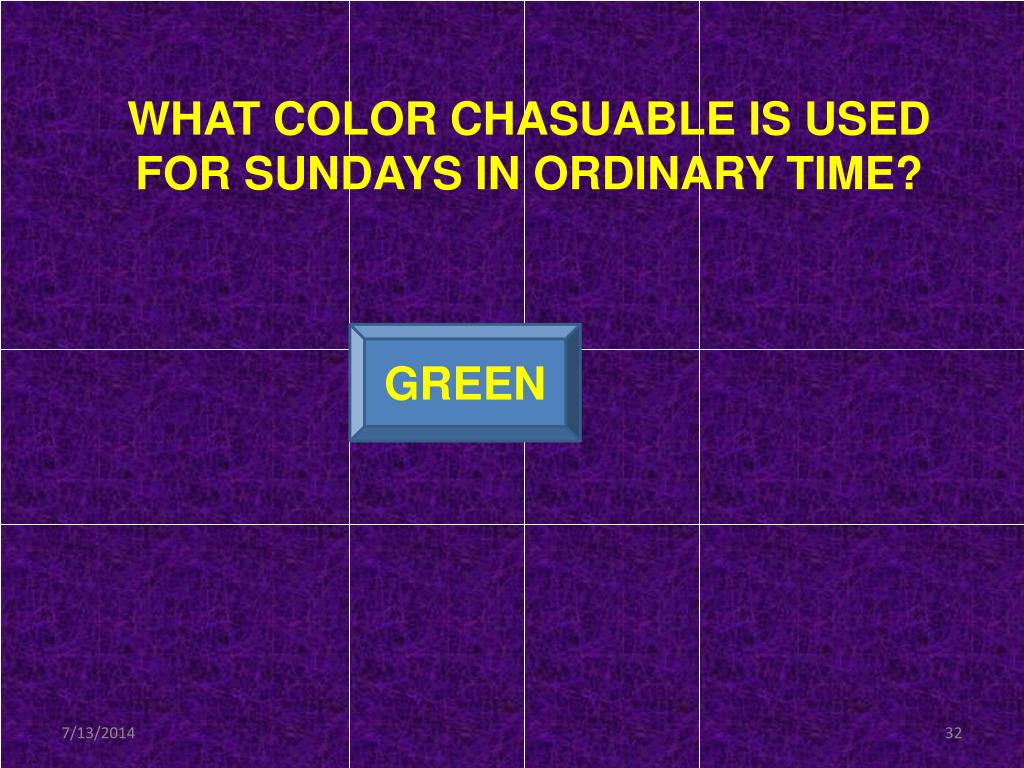 WHAT COLOR CHASUABLE IS USED FOR SUNDAYS IN ORDINARY TIME?

GREEN

7/13/2014

32